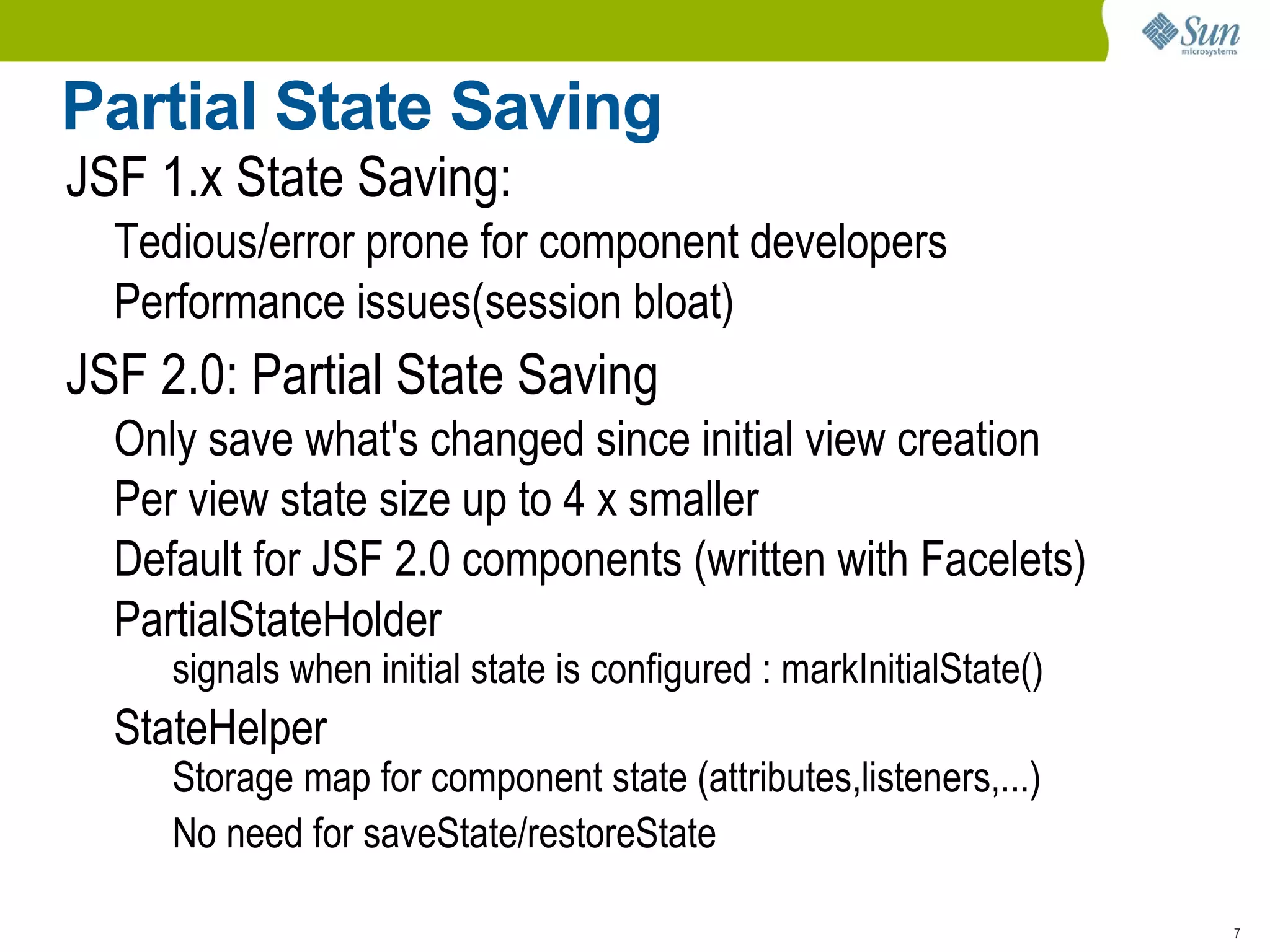 Sun microsystems

Partial State Saving

JSF 1.x State Saving:

Tedious/error prone for component developers

Performance issues(session bloat)

JSF 2.0: Partial State Saving

Only save what's changed since initial view creation

Per view state size up to 4 x smaller

Default for JSF 2.0 components (written with Facelets)

PartialStateHolder

signals when initial state is configured : markInitialState()

StateHelper

Storage map for component state (attributes,listeners,...)

No need for saveState/restoreState

7